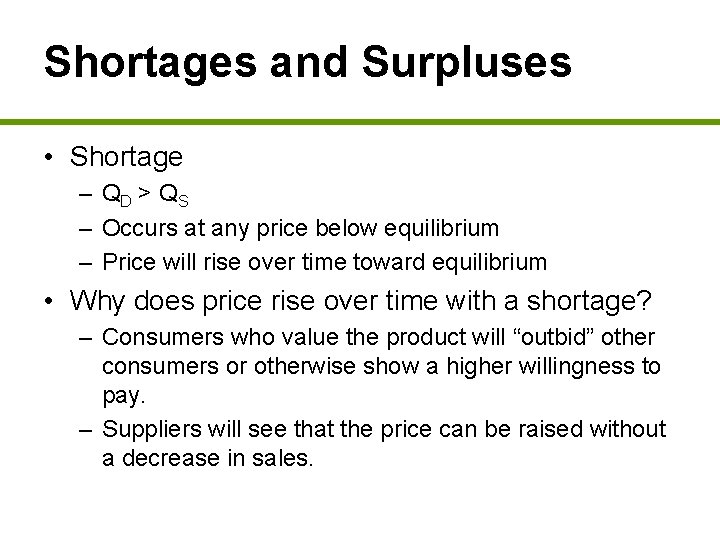 Shortages and Surpluses

• Shortage
– $Q_D > Q_S$
– Occurs at any price below equilibrium
– Price will rise over time toward equilibrium

• Why does price rise over time with a shortage?
– Consumers who value the product will “outbid” other consumers or otherwise show a higher willingness to pay.
– Suppliers will see that the price can be raised without a decrease in sales.